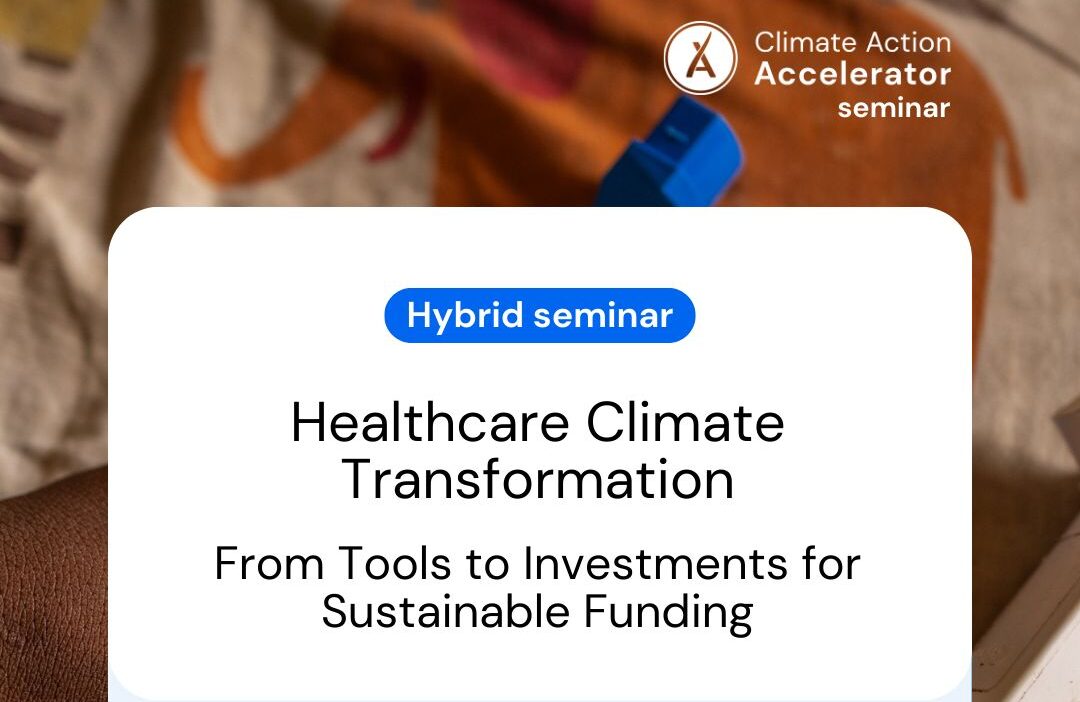 Climate Action
Accelerator
seminar

Hybrid seminar

Healthcare Climate Transformation

From Tools to Investments for Sustainable Funding